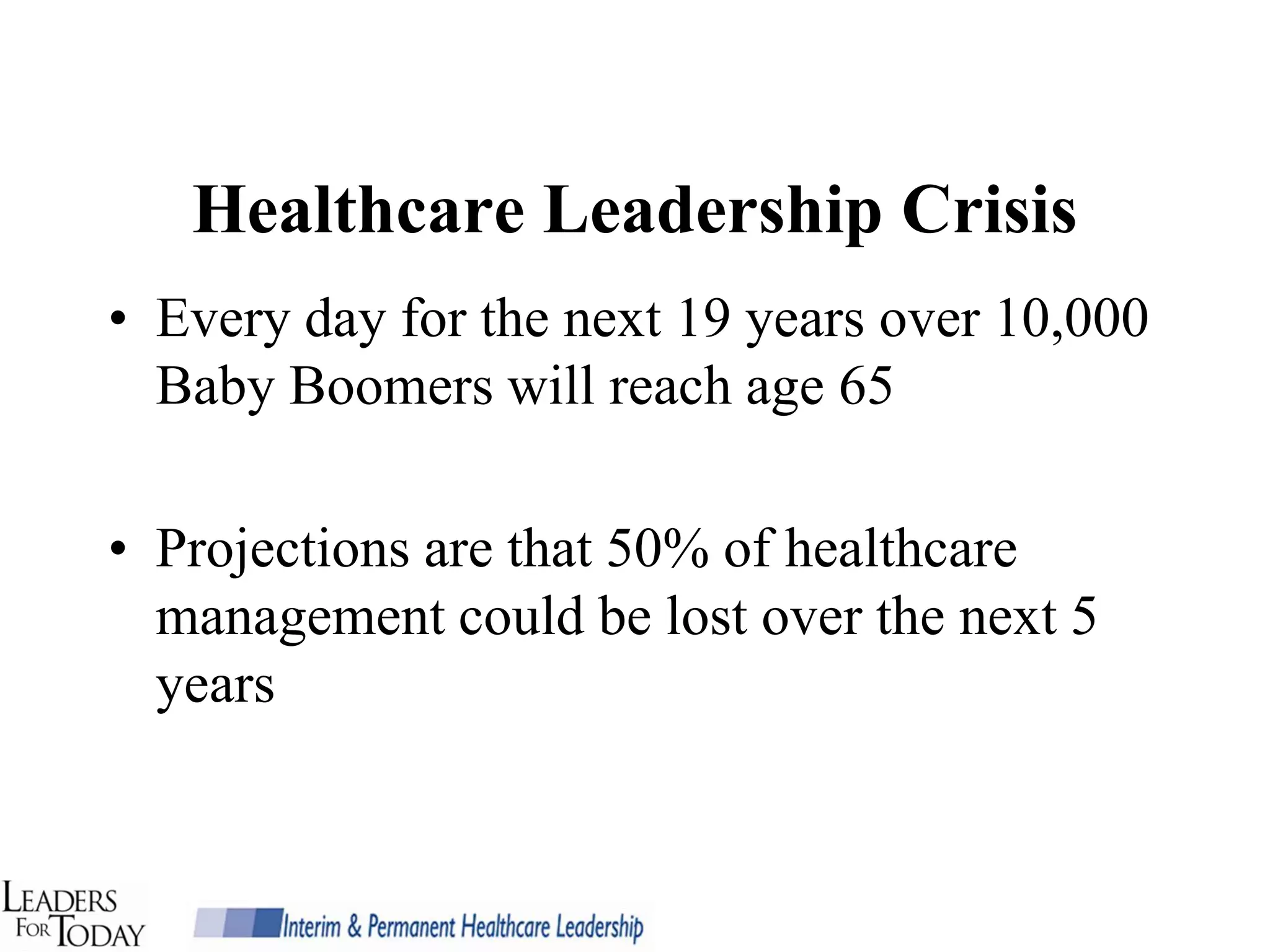 Healthcare Leadership Crisis

• Every day for the next 19 years over 10,000 Baby Boomers will reach age 65

• Projections are that 50% of healthcare management could be lost over the next 5 years

LEADERS FOR TODAY

Interim & Permanent Healthcare Leadership